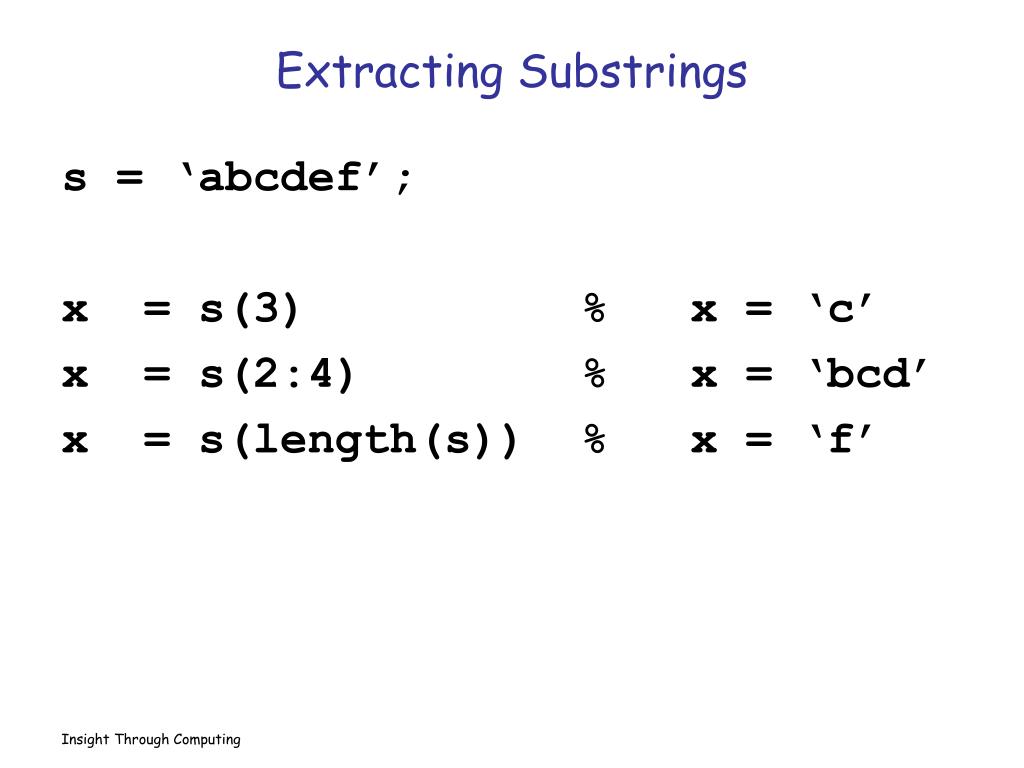 Extracting Substrings

s = ‘abcdef’;

x = s(3) % x = ‘c’
x = s(2:4) % x = ‘bcd’
x = s(length(s)) % x = ‘f’

Insight Through Computing